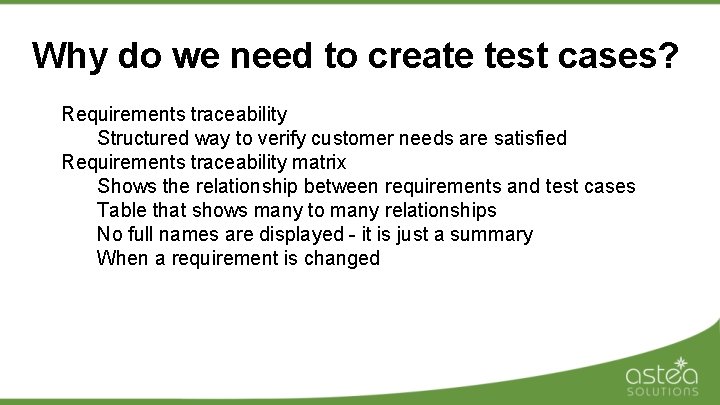 Why do we need to create test cases?

Requirements traceability
Structured way to verify customer needs are satisfied
Requirements traceability matrix
Shows the relationship between requirements and test cases
Table that shows many to many relationships
No full names are displayed - it is just a summary
When a requirement is changed

astea
SOLUTIONS